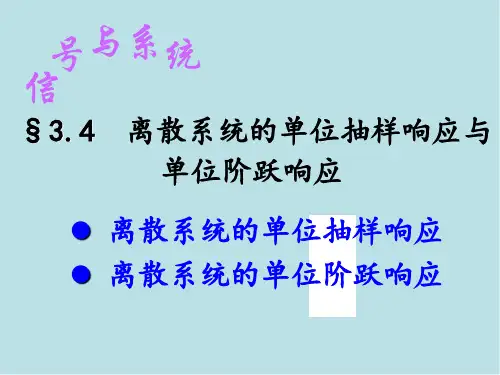 信号与系统

§3.4 离散系统的单位抽样响应与单位阶跃响应

● 离散系统的单位抽样响应
● 离散系统的单位阶跃响应